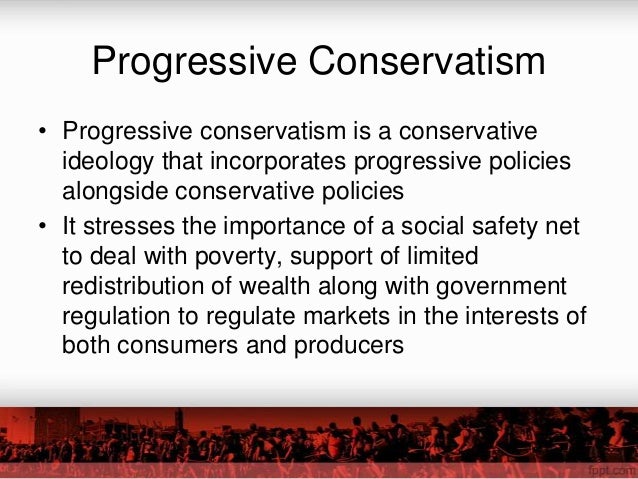 Progressive Conservatism

• Progressive conservatism is a conservative ideology that incorporates progressive policies alongside conservative policies

• It stresses the importance of a social safety net to deal with poverty, support of limited redistribution of wealth along with government regulation to regulate markets in the interests of both consumers and producers

fppt.com